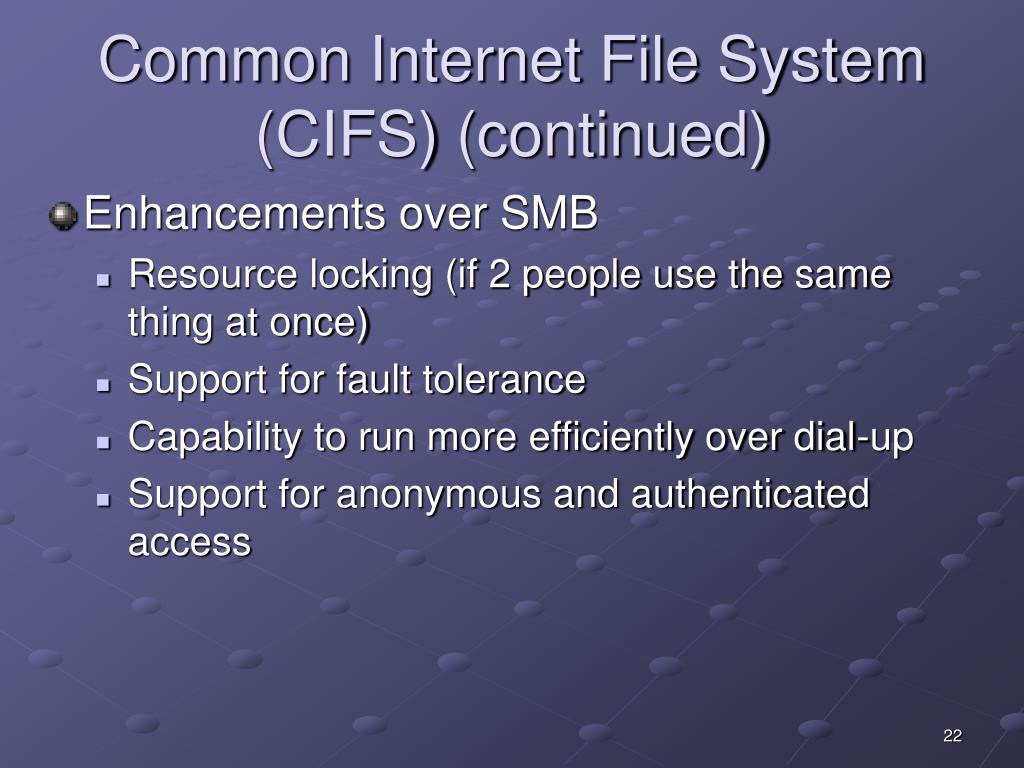 Common Internet File System (CIFS) (continued)

Enhancements over SMB

Resource locking (if 2 people use the same thing at once)

Support for fault tolerance

Capability to run more efficiently over dial-up

Support for anonymous and authenticated access

22